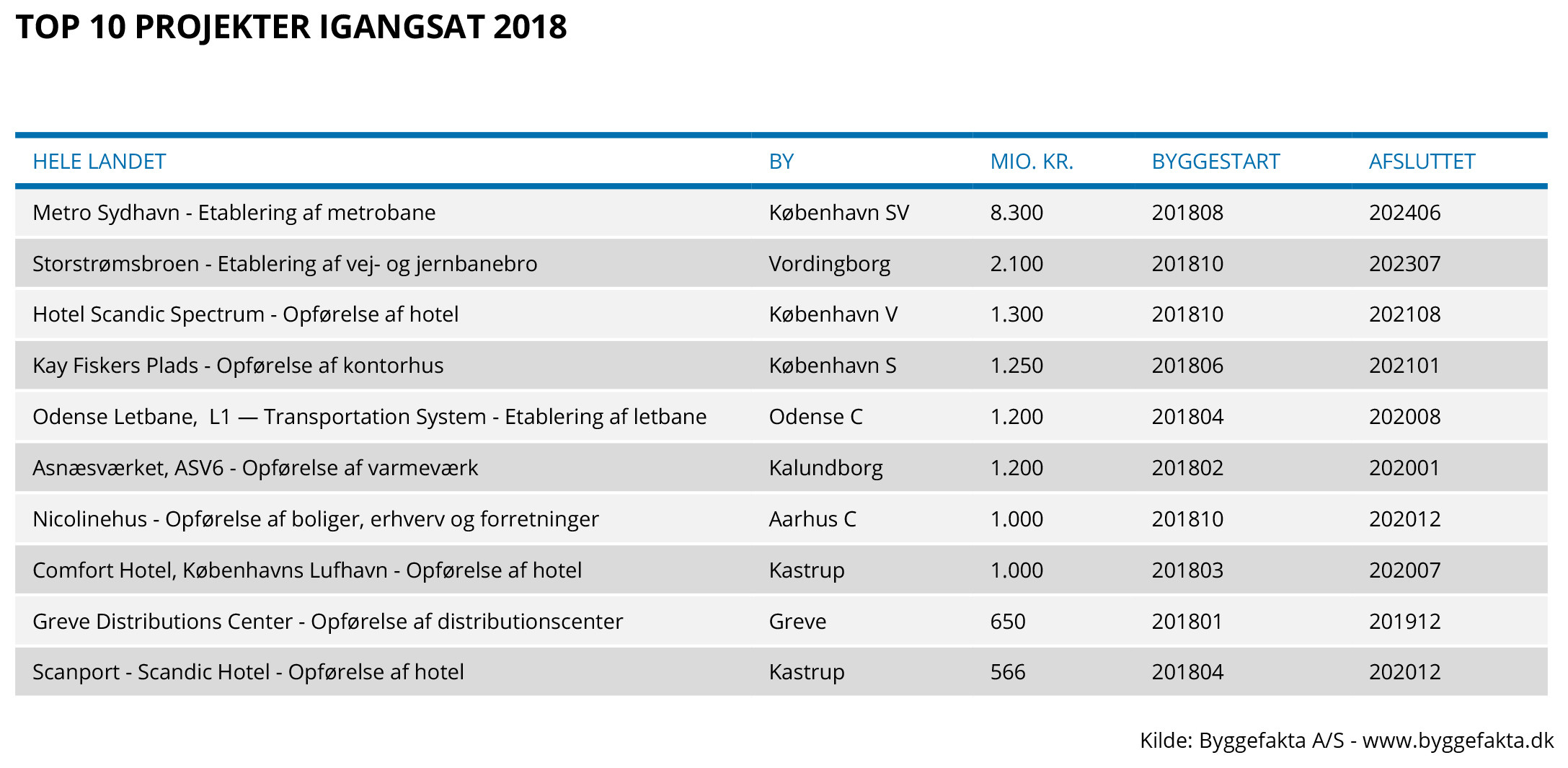 TOP 10 PROJEKTER IGANGSAT 2018

| HELE LANDET | BY | MIO. KR. | BYGGESTART | AFSLUTTET |
|---|---|---|---|---|
| Metro Sydhavn - Etablering af metrobane | København SV | 8.300 | 201808 | 202406 |
| Storstrømsbroen - Etablering af vej- og jernbanebro | Vordingborg | 2.100 | 201810 | 202307 |
| Hotel Scandic Spectrum - Opførelse af hotel | København V | 1.300 | 201810 | 202108 |
| Kay Fiskers Plads - Opførelse af kontorhus | København S | 1.250 | 201806 | 202101 |
| Odense Letbane, L1 — Transportation System - Etablering af letbane | Odense C | 1.200 | 201804 | 202008 |
| Asnæsværket, ASV6 - Opførelse af varmeværk | Kalundborg | 1.200 | 201802 | 202001 |
| Nicolinehus - Opførelse af boliger, erhverv og forretninger | Aarhus C | 1.000 | 201810 | 202012 |
| Comfort Hotel, Københavns Lufhavn - Opførelse af hotel | Kastrup | 1.000 | 201803 | 202007 |
| Greve Distributions Center - Opførelse af distributionscenter | Greve | 650 | 201801 | 201912 |
| Scanport - Scandic Hotel - Opførelse af hotel | Kastrup | 566 | 201804 | 202012 |

Kilde: Byggefakta A/S - www.byggefakta.dk